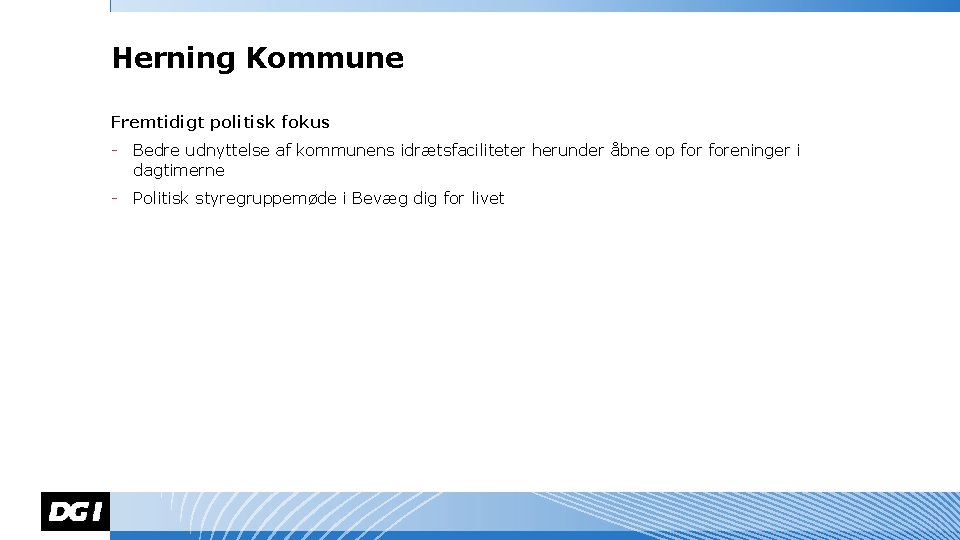 Herning Kommune

Fremtidigt politisk fokus

- Bedre udnyttelse af kommunens idrætsfaciliteter herunder åbne op for foreninger i dagtimerne

- Politisk styregruppemøde i Bevæg dig for livet

DGI